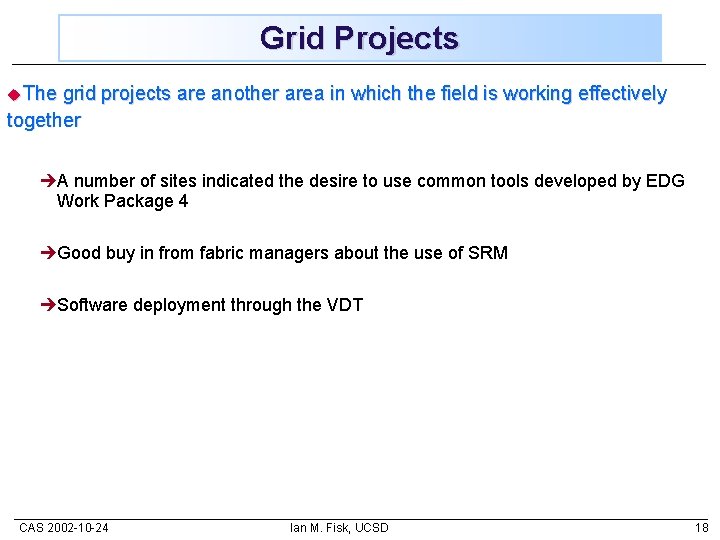 Grid Projects

The grid projects are another area in which the field is working effectively together

➔A number of sites indicated the desire to use common tools developed by EDG Work Package 4

➔Good buy in from fabric managers about the use of SRM

➔Software deployment through the VDT

CAS 2002-10-24
Ian M. Fisk, UCSD
18